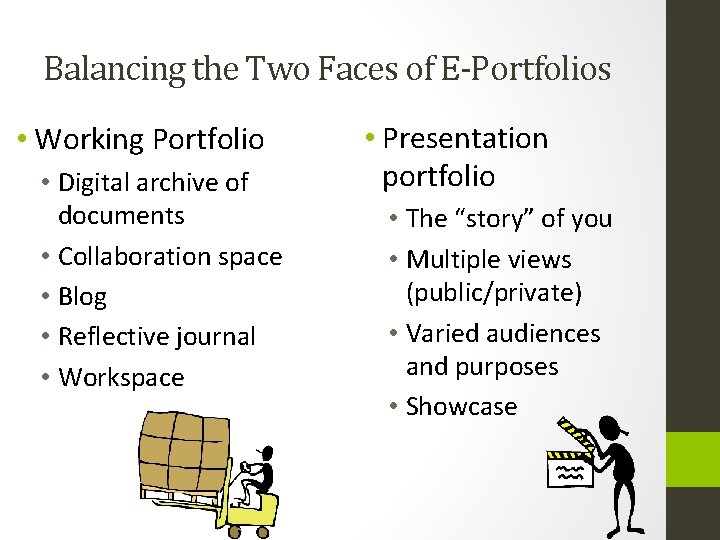 Balancing the Two Faces of E-Portfolios

• Working Portfolio
  • Digital archive of documents
  • Collaboration space
  • Blog
  • Reflective journal
  • Workspace

• Presentation portfolio
  • The “story” of you
  • Multiple views (public/private)
  • Varied audiences and purposes
  • Showcase